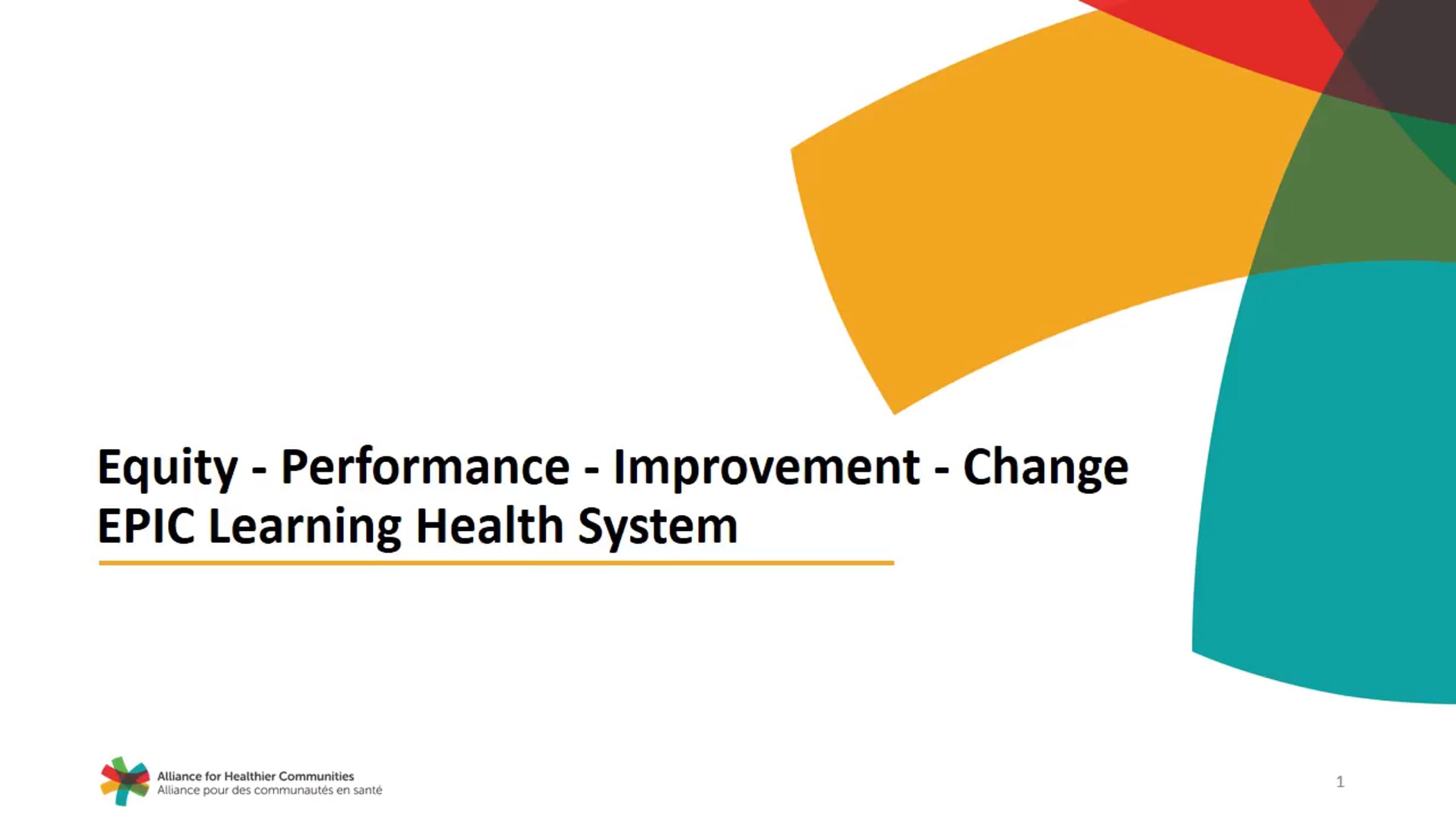 Equity - Performance - Improvement - Change
EPIC Learning Health System

Alliance for Healthier Communities
Alliance pour des communautés en santé

1